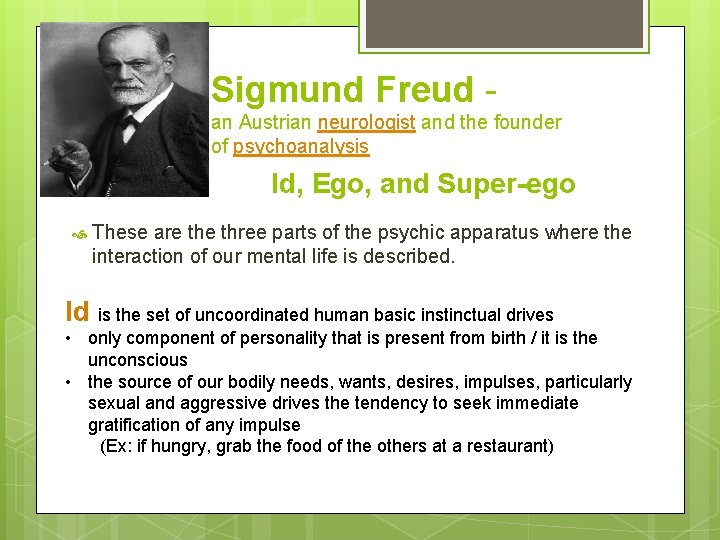 Sigmund Freud -
an Austrian neurologist and the founder of psychoanalysis

Id, Ego, and Super-ego

These are the three parts of the psychic apparatus where the interaction of our mental life is described.

Id is the set of uncoordinated human basic instinctual drives
• only component of personality that is present from birth / it is the unconscious
• the source of our bodily needs, wants, desires, impulses, particularly sexual and aggressive drives the tendency to seek immediate gratification of any impulse
(Ex: if hungry, grab the food of the others at a restaurant)